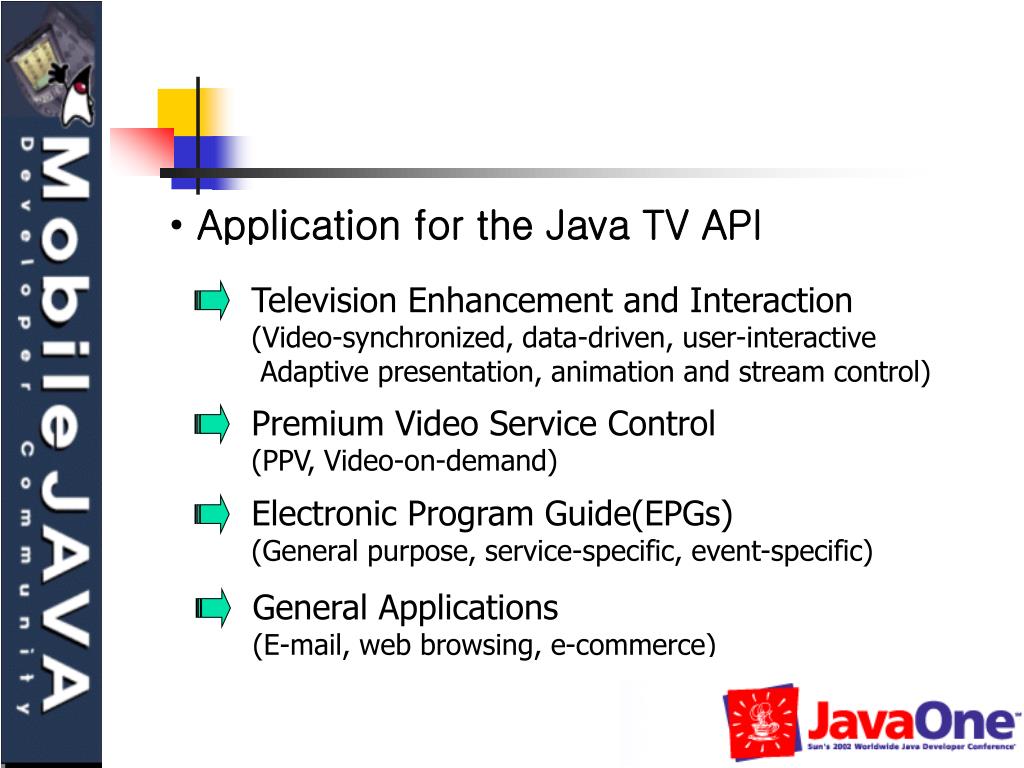 MobileJAVA
Developer Community

• Application for the Java TV API

Television Enhancement and Interaction
(Video-synchronized, data-driven, user-interactive Adaptive presentation, animation and stream control)

Premium Video Service Control
(PPV, Video-on-demand)

Electronic Program Guide(EPGs)
(General purpose, service-specific, event-specific)

General Applications
(E-mail, web browsing, e-commerce)

JavaOne
Sun's 2002 Worldwide Java Developer Conference